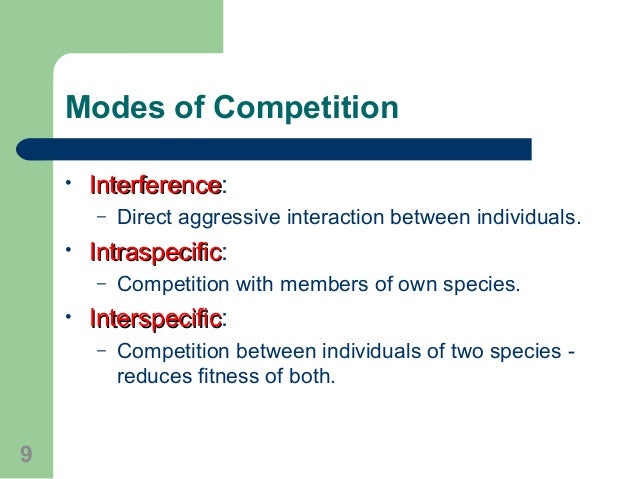 Modes of Competition

• Interference:
  – Direct aggressive interaction between individuals.
• Intraspecific:
  – Competition with members of own species.
• Interspecific:
  – Competition between individuals of two species - reduces fitness of both.

9